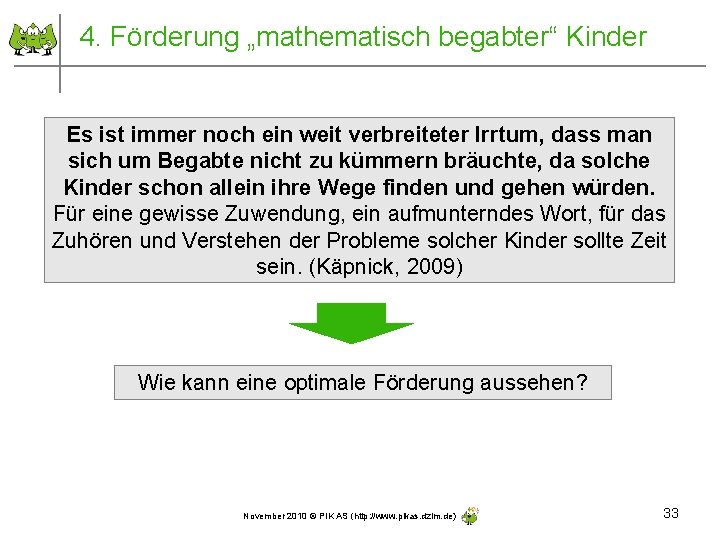 4. Förderung „mathematisch begabter“ Kinder

Es ist immer noch ein weit verbreiteter Irrtum, dass man sich um Begabte nicht zu kümmern bräuchte, da solche Kinder schon allein ihre Wege finden und gehen würden. Für eine gewisse Zuwendung, ein aufmunterndes Wort, für das Zuhören und Verstehen der Probleme solcher Kinder sollte Zeit sein. (Käpnick, 2009)

Wie kann eine optimale Förderung aussehen?

November 2010 © PIKAS (http://www.pikas.dzlm.de)

33